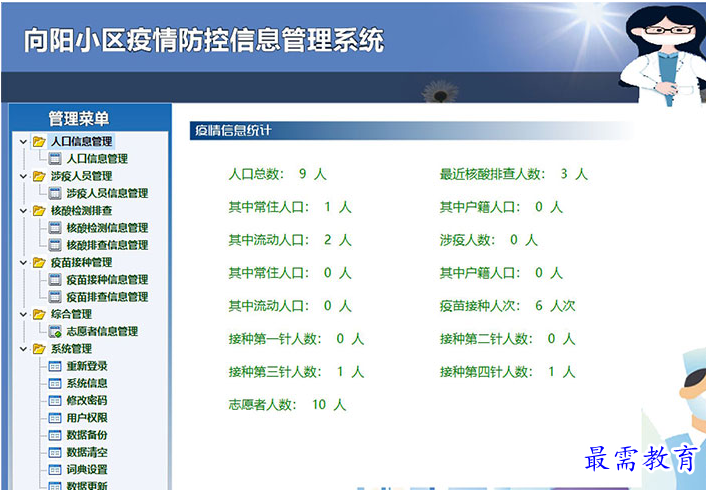 向阳小区疫情防控信息管理系统

管理菜单
人口信息管理
人口信息管理
涉疫人员管理
涉疫人员信息管理
核酸检测排查
核酸检测信息管理
核酸排查信息管理
疫苗接种管理
疫苗接种信息管理
疫苗排查信息管理
综合管理
志愿者信息管理
系统管理
重新登录
系统信息
修改密码
用户权限
数据备份
数据清空
词典设置
数据更新

疫情信息统计

人口总数： 9 人
最近核酸排查人数： 3 人
其中常住人口： 1 人
其中户籍人口： 0 人
其中流动人口： 2 人
涉疫人数： 0 人
其中常住人口： 0 人
其中户籍人口： 0 人
其中流动人口： 0 人
疫苗接种人次： 6 人次
接种第一针人数： 0 人
接种第二针人数： 0 人
接种第三针人数： 1 人
接种第四针人数： 1 人
志愿者人数： 10 人

最需教育